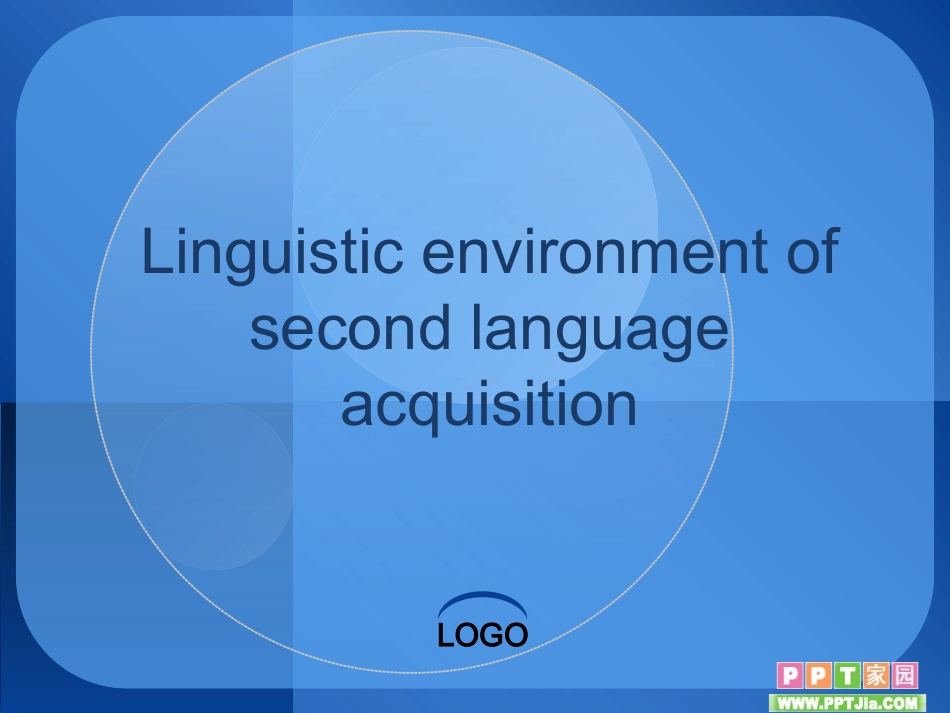 Linguistic environment of second language acquisition

LOGO

PPT家园
WWW.PPTJia.COM